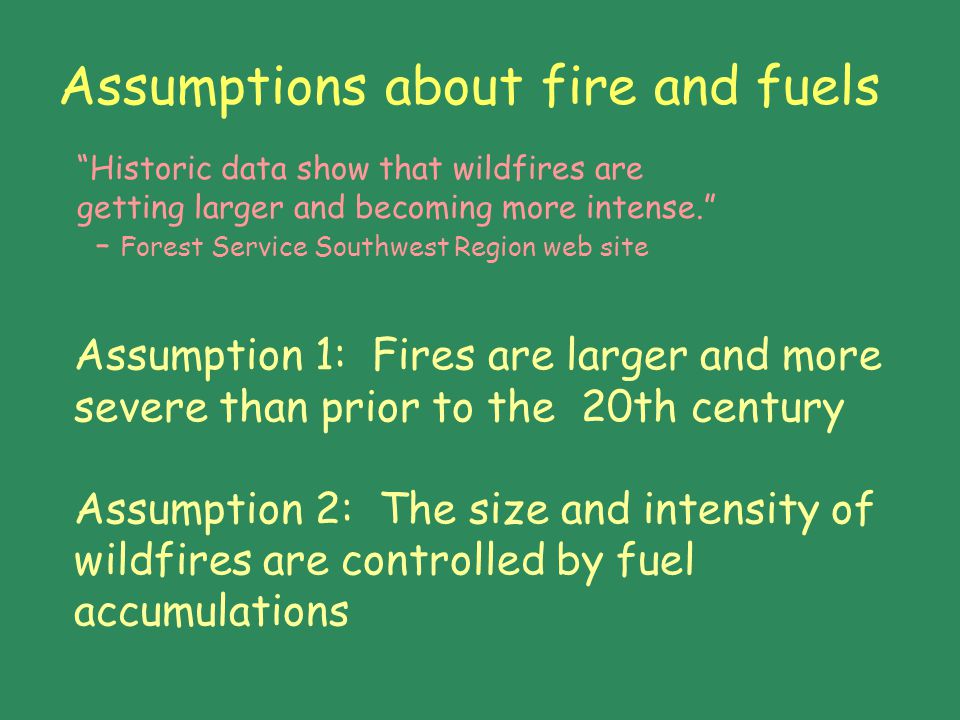 Assumptions about fire and fuels

“Historic data show that wildfires are getting larger and becoming more intense.”
– Forest Service Southwest Region web site

Assumption 1: Fires are larger and more severe than prior to the 20th century

Assumption 2: The size and intensity of wildfires are controlled by fuel accumulations